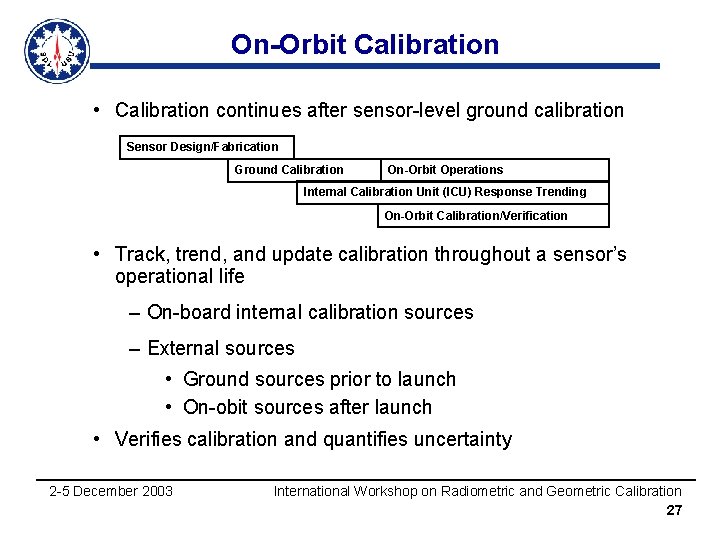 On-Orbit Calibration

• Calibration continues after sensor-level ground calibration

Sensor Design/Fabrication

Ground Calibration

On-Orbit Operations

Internal Calibration Unit (ICU) Response Trending

On-Orbit Calibration/Verification

• Track, trend, and update calibration throughout a sensor's operational life

- On-board internal calibration sources

- External sources

• Ground sources prior to launch

• On-obit sources after launch

• Verifies calibration and quantifies uncertainty

2-5 December 2003

International Workshop on Radiometric and Geometric Calibration

27